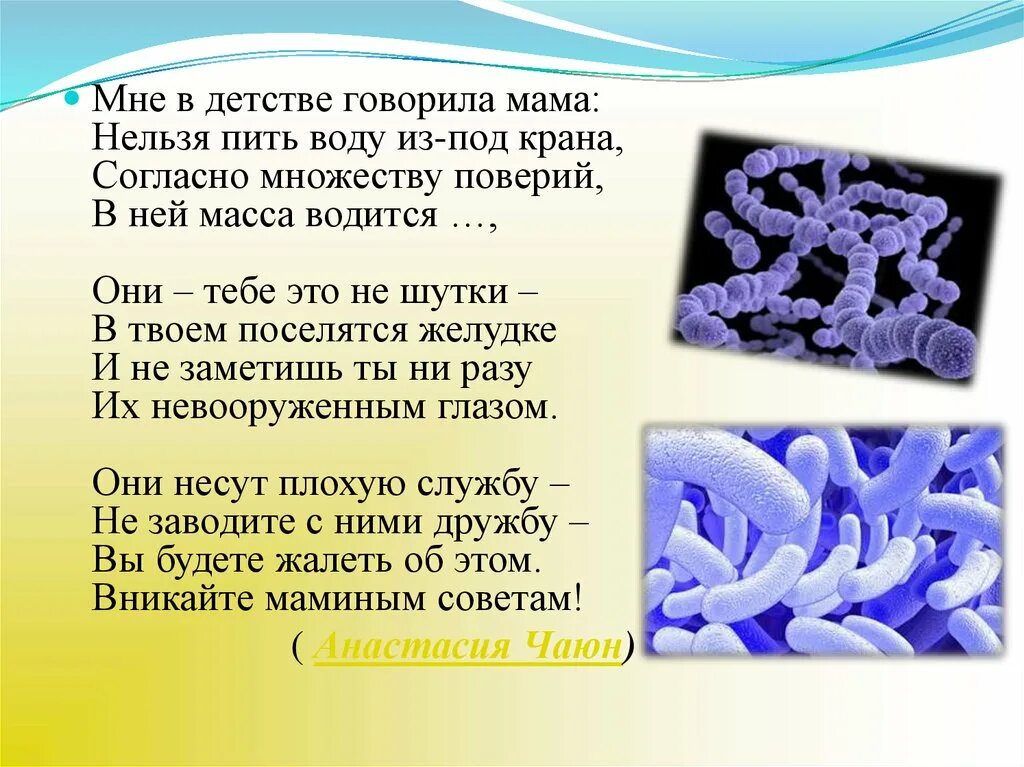 Мне в детстве говорила мама:
Нельзя пить воду из-под крана,
Согласно множеству поверий,
В ней масса водится …,

Они – тебе это не шутки –
В твоем поселятся желудке
И не заметишь ты ни разу
Их невооруженным глазом.

Они несут плохую службу –
Не заводите с ними дружбу –
Вы будете жалеть об этом.
Вникайте маминым советам!

( Анастасия Чаюн)